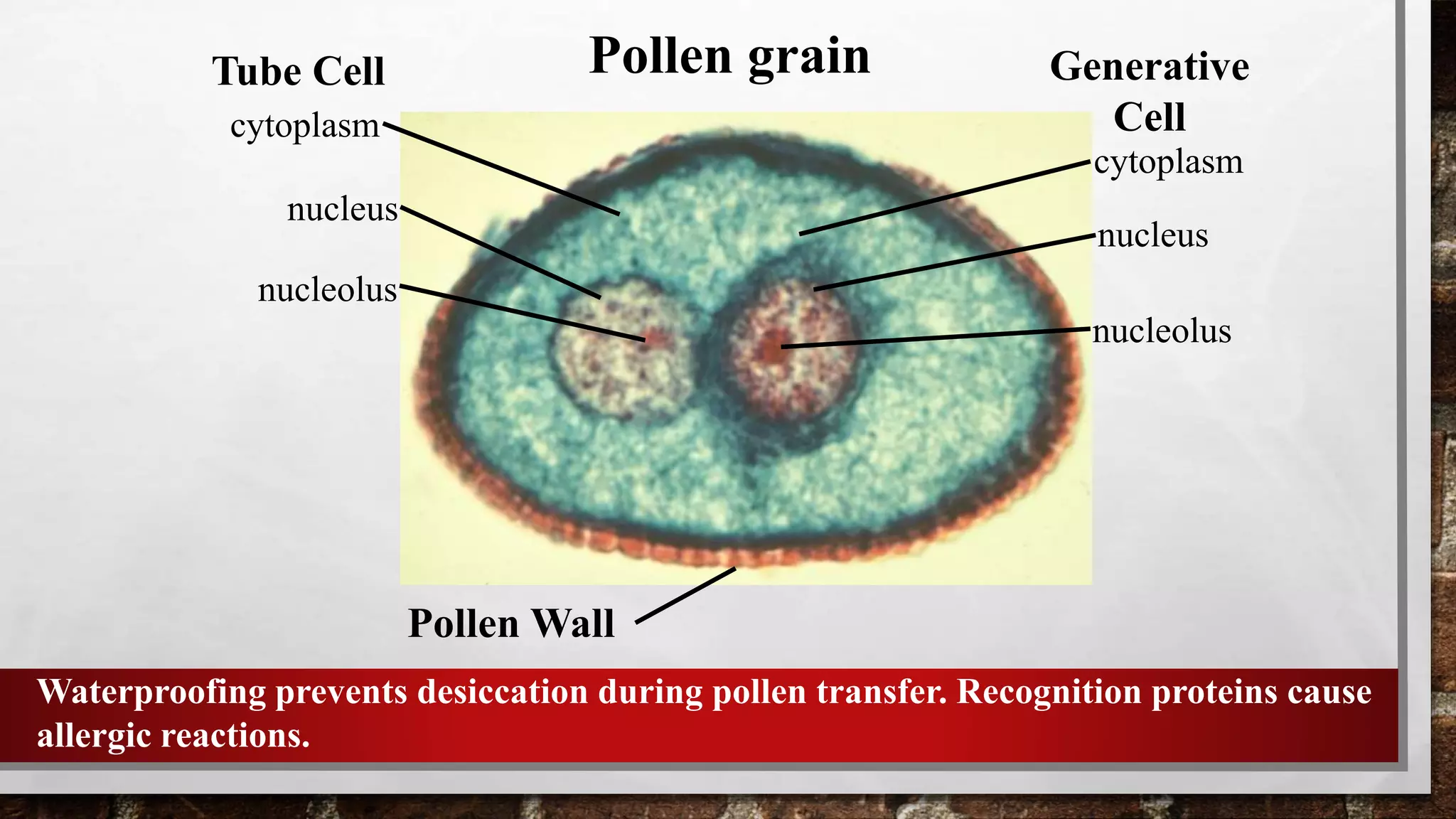 Pollen grain

Tube Cell

cytoplasm

nucleus

nucleolus

Generative Cell

cytoplasm

nucleus

nucleolus

Pollen Wall

Waterproofing prevents desiccation during pollen transfer. Recognition proteins cause allergic reactions.